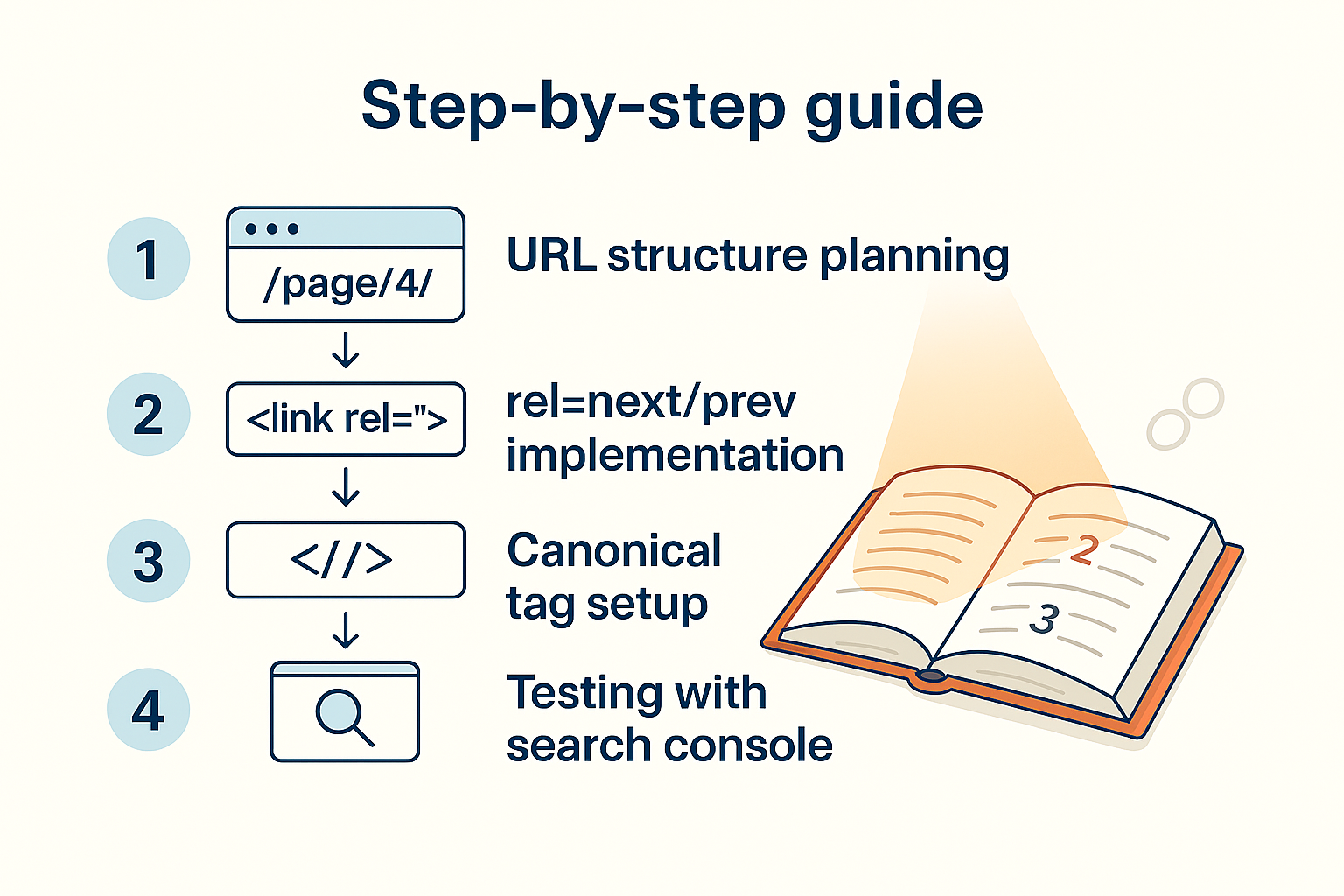 Step-by-step guide

1

/page/4/

URL structure planning

2

<link rel=">

rel=next/prev implementation

3

<//>

Canonical tag setup

4

Testing with search console

2

3